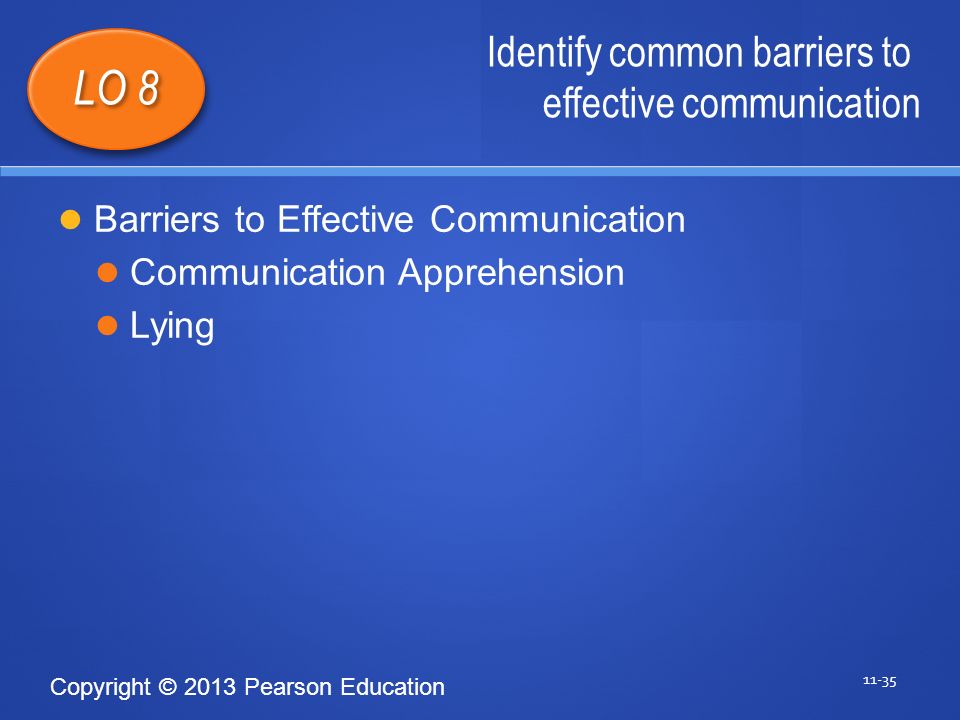 LO 8

Identify common barriers to effective communication

Barriers to Effective Communication

Communication Apprehension

Lying

Copyright © 2013 Pearson Education

11-35